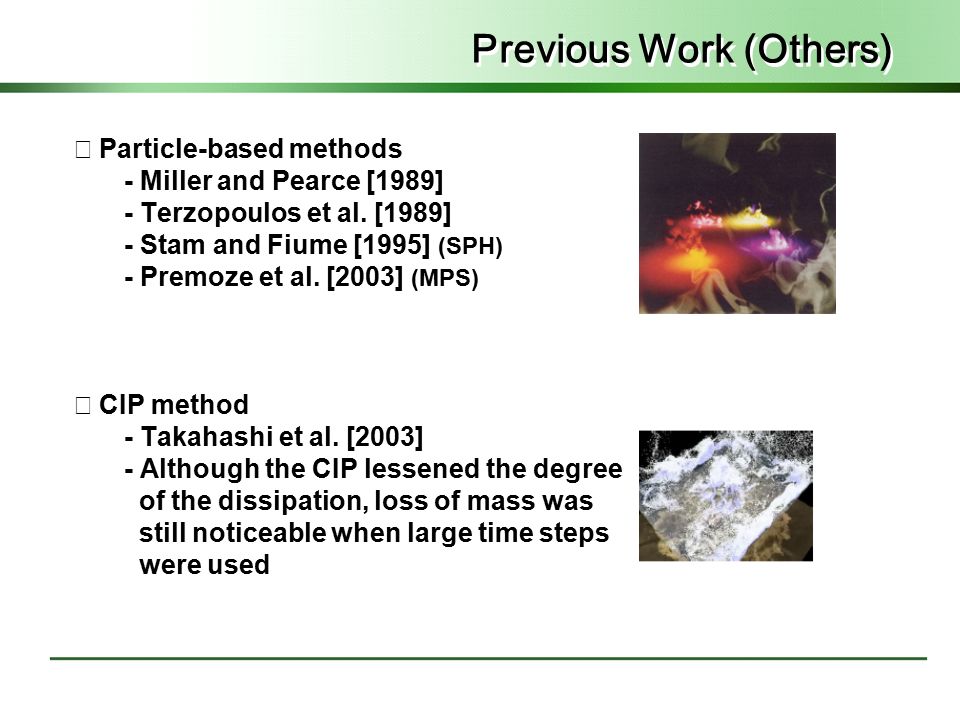 Previous Work (Others)

□ Particle-based methods
- Miller and Pearce [1989]
- Terzopoulos et al. [1989]
- Stam and Fiume [1995] (SPH)
- Premoze et al. [2003] (MPS)

□ CIP method
- Takahashi et al. [2003]
- Although the CIP lessened the degree of the dissipation, loss of mass was still noticeable when large time steps were used